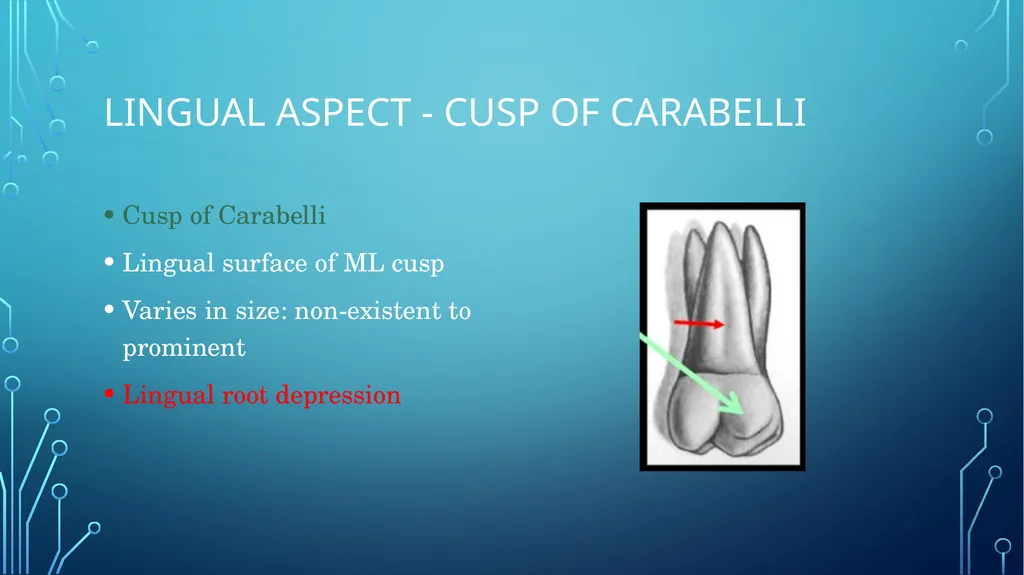 LINGUAL ASPECT - CUSP OF CARABELLI

• Cusp of Carabelli

• Lingual surface of ML cusp

• Varies in size: non-existent to prominent

• Lingual root depression